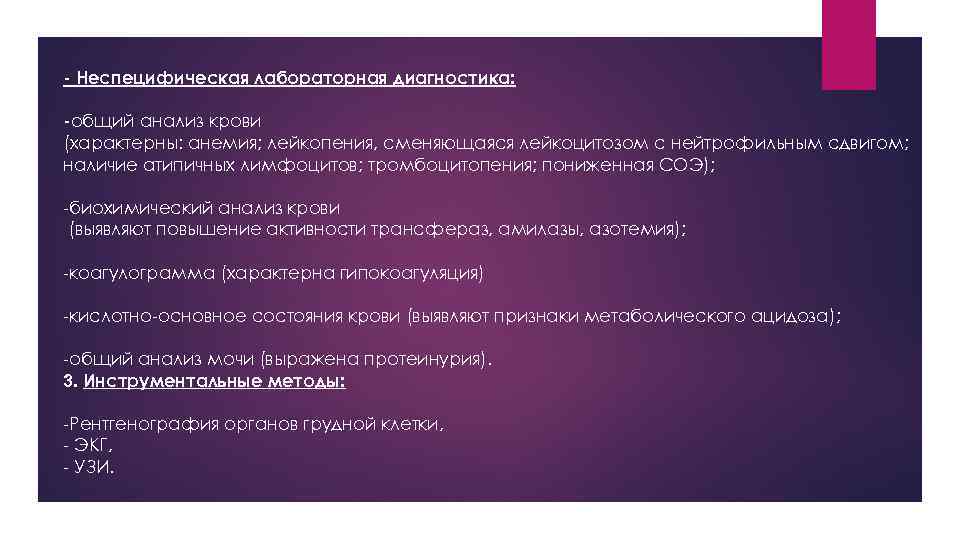 - Неспецифическая лабораторная диагностика:

-общий анализ крови
(характерны: анемия; лейкопения, сменяющаяся лейкоцитозом с нейтрофильным сдвигом; наличие атипичных лимфоцитов; тромбоцитопения; пониженная СОЭ);

-биохимический анализ крови
(выявляют повышение активности трансфераз, амилазы, азотемия);

-коагулограмма (характерна гипокоагуляция)

-кислотно-основное состояния крови (выявляют признаки метаболического ацидоза);

-общий анализ мочи (выражена протеинурия).
3. Инструментальные методы:

-Рентгенография органов грудной клетки,
- ЭКГ,
- УЗИ.